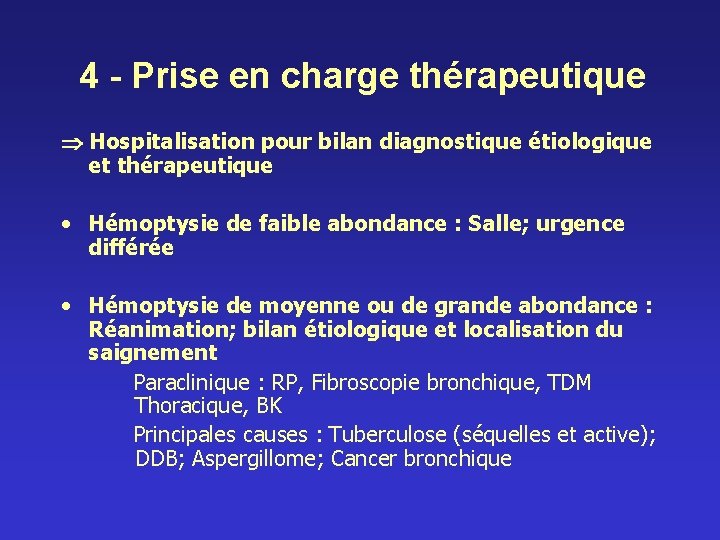 4 - Prise en charge thérapeutique

⇒ Hospitalisation pour bilan diagnostique étiologique et thérapeutique

• Hémoptysie de faible abondance : Salle; urgence différée

• Hémoptysie de moyenne ou de grande abondance : Réanimation; bilan étiologique et localisation du saignement

Paraclinique : RP, Fibroscopie bronchique, TDM Thoracique, BK

Principales causes : Tuberculose (séquelles et active); DDB; Aspergillome; Cancer bronchique